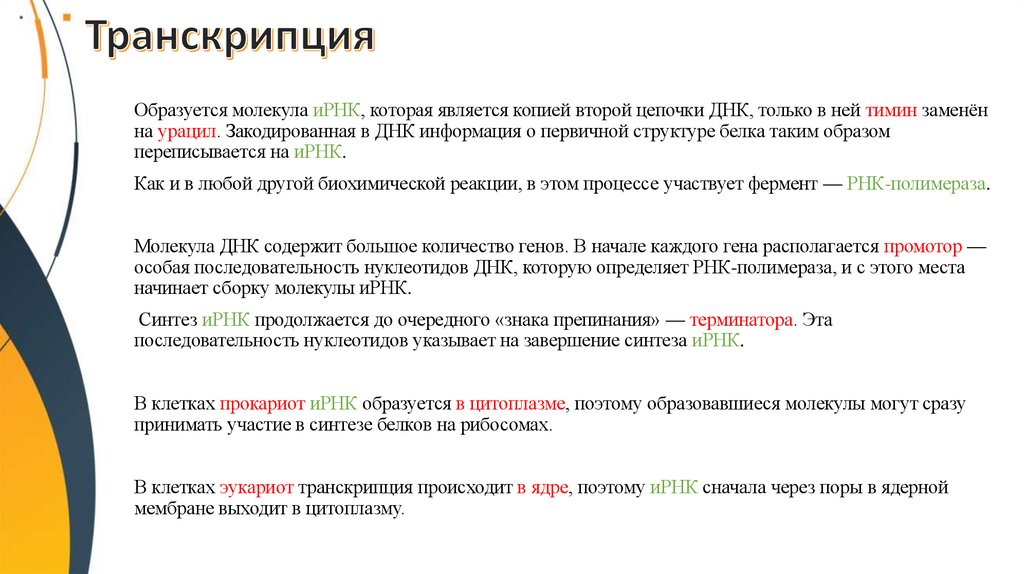 Транскрипция

Образуется молекула иРНК, которая является копией второй цепочки ДНК, только в ней тимин заменён на урацил. Закодированная в ДНК информация о первичной структуре белка таким образом переписывается на иРНК.

Как и в любой другой биохимической реакции, в этом процессе участвует фермент — РНК-полимераза.

Молекула ДНК содержит большое количество генов. В начале каждого гена располагается промотор — особая последовательность нуклеотидов ДНК, которую определяет РНК-полимераза, и с этого места начинает сборку молекулы иРНК.

Синтез иРНК продолжается до очередного «знака препинания» — терминатора. Эта последовательность нуклеотидов указывает на завершение синтеза иРНК.

В клетках прокариот иРНК образуется в цитоплазме, поэтому образовавшиеся молекулы могут сразу принимать участие в синтезе белков на рибосомах.

В клетках эукариот транскрипция происходит в ядре, поэтому иРНК сначала через поры в ядерной мембране выходит в цитоплазму.